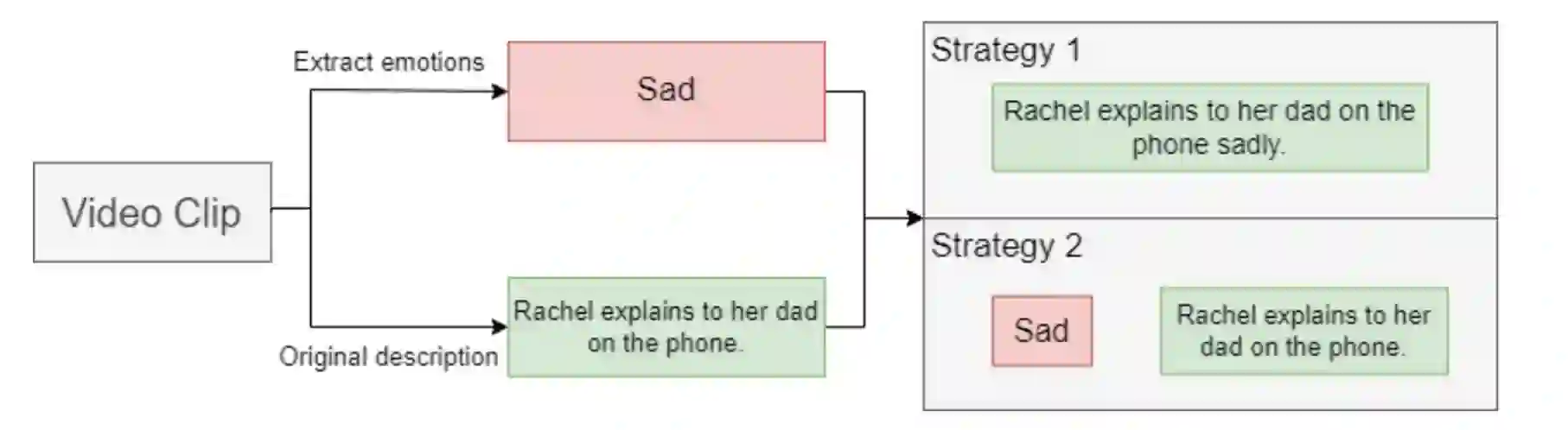 Video Clip

Extract emotions

Sad

Original description

Rachel explains to her dad on the phone.

Strategy 1

Rachel explains to her dad on the phone sadly.

Strategy 2

Sad

Rachel explains to her dad on the phone.